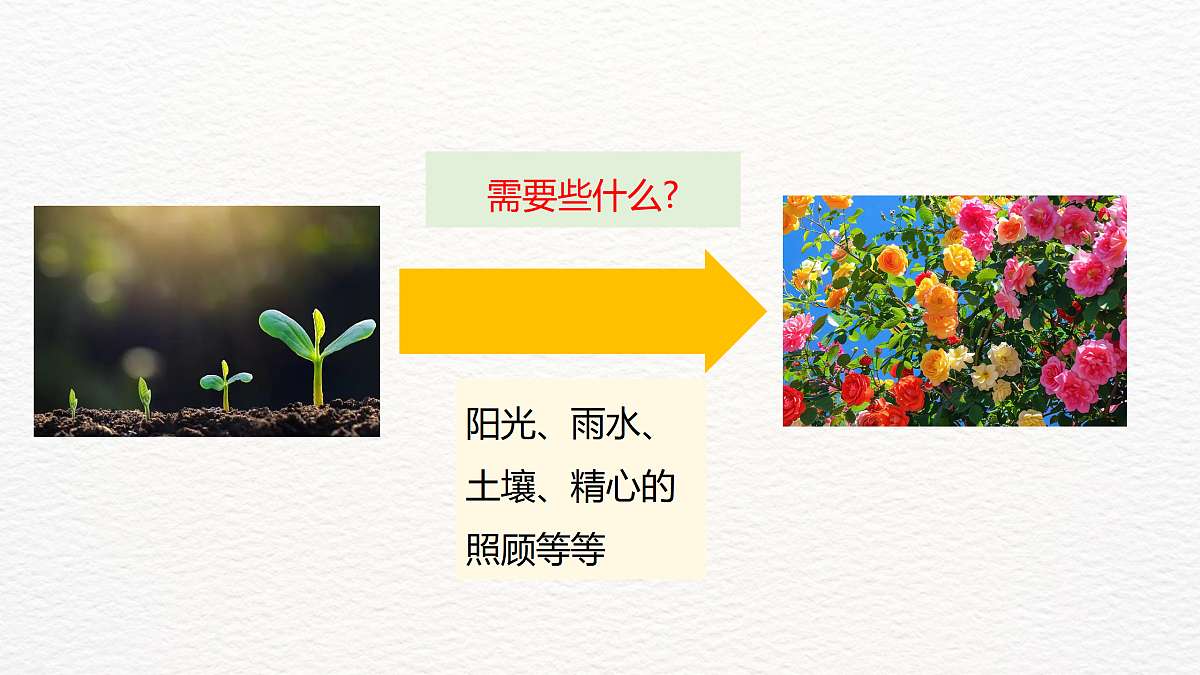 需要些什么?

阳光、雨水、土壤、精心的照顾等等